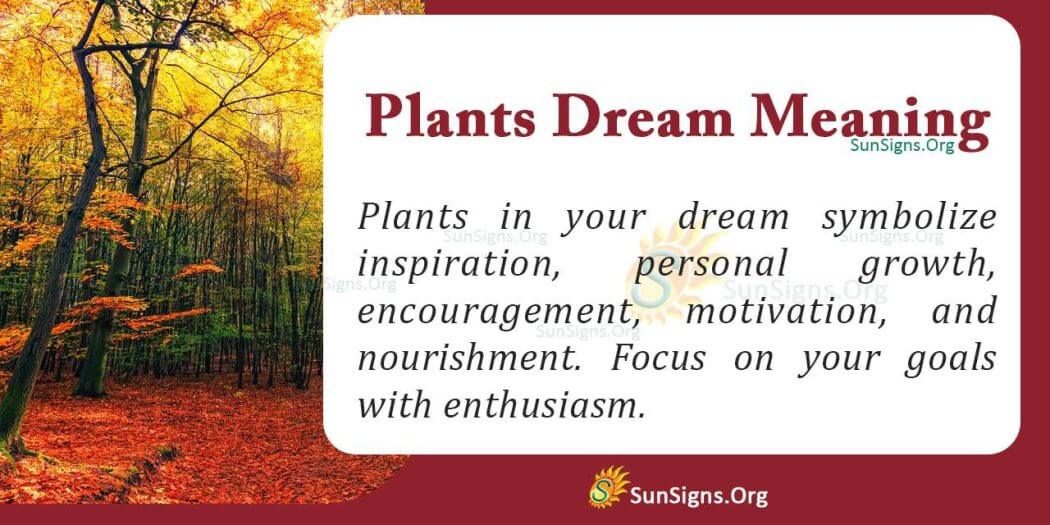 Plants Dream Meaning
SunSigns.Org

Plants in your dream symbolize inspiration, personal growth, encouragement, motivation, and nourishment. Focus on your goals with enthusiasm.

SunSigns.Org SunSigns.Org SunSigns.Org SunSigns.Org SunSigns.Org

SunSigns.Org